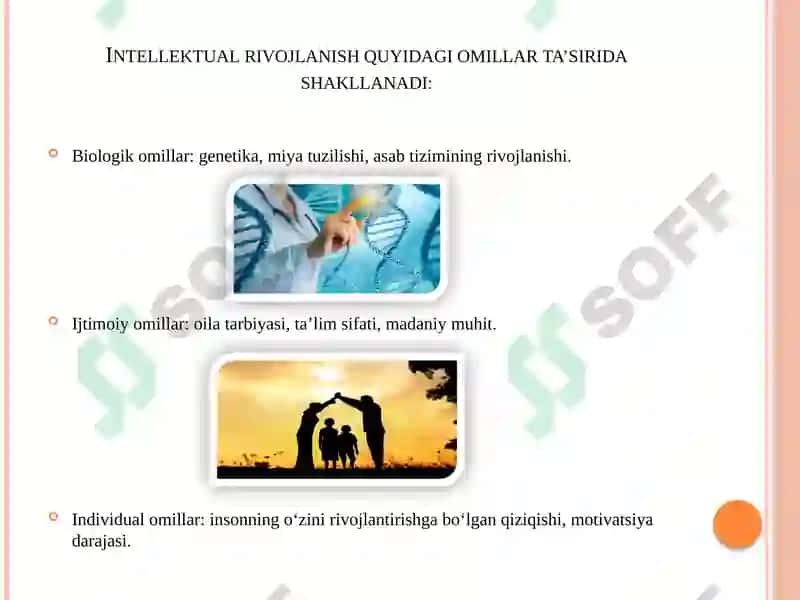 INTELLEKTUAL RIVOJLANISH QUYIDAGI OMILLAR TA'SIRIDA SHAKLLANADI:

Biologik omillar: genetika, miya tuzilishi, asab tizimining rivojlanishi.

Ijtimoiy omillar: oila tarbiyasi, ta'lim sifati, madaniy muhit.

Individual omillar: insonning o'zini rivojlantirishga bo'lgan qiziqishi, motivatsiya darajasi.

SOFF

SOFF